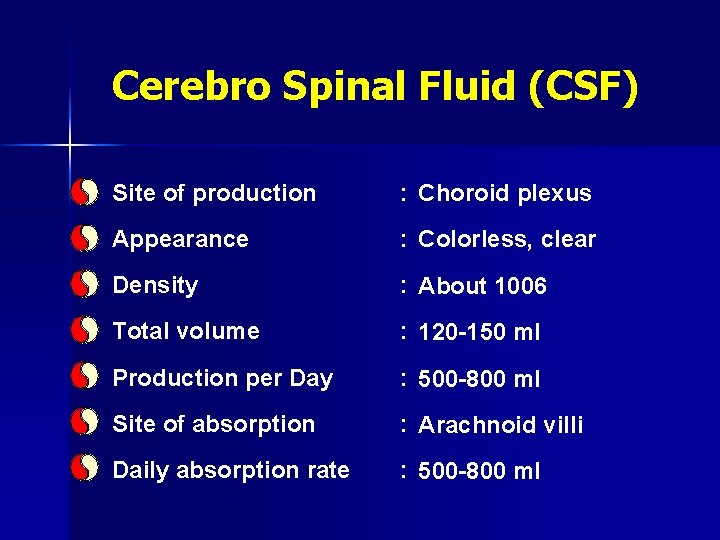 Cerebro Spinal Fluid (CSF)

Site of production : Choroid plexus

Appearance : Colorless, clear

Density : About 1006

Total volume : 120-150 ml

Production per Day : 500-800 ml

Site of absorption : Arachnoid villi

Daily absorption rate : 500-800 ml